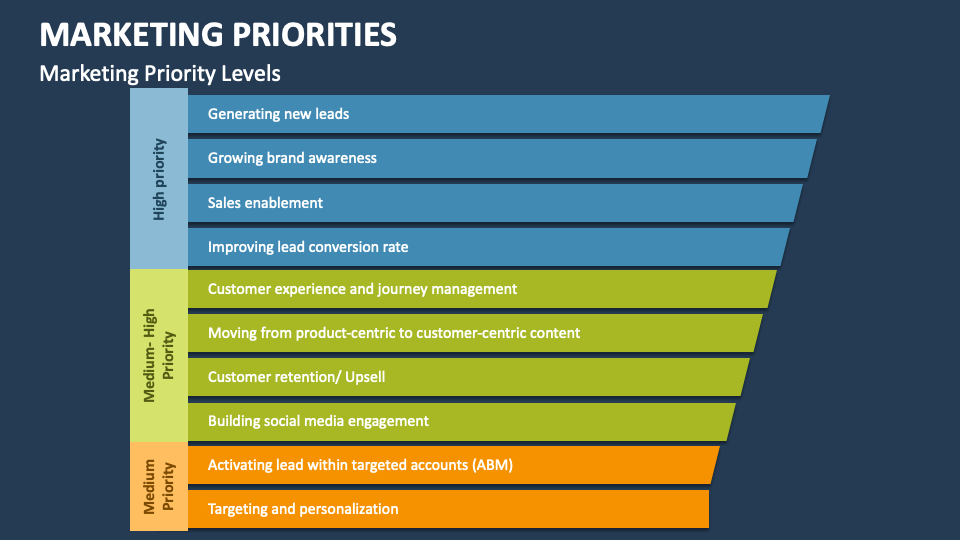 MARKETING PRIORITIES

Marketing Priority Levels

High priority

Generating new leads

Growing brand awareness

Sales enablement

Improving lead conversion rate

Medium- High Priority

Customer experience and journey management

Moving from product-centric to customer-centric content

Customer retention/ Upsell

Building social media engagement

Medium Priority

Activating lead within targeted accounts (ABM)

Targeting and personalization